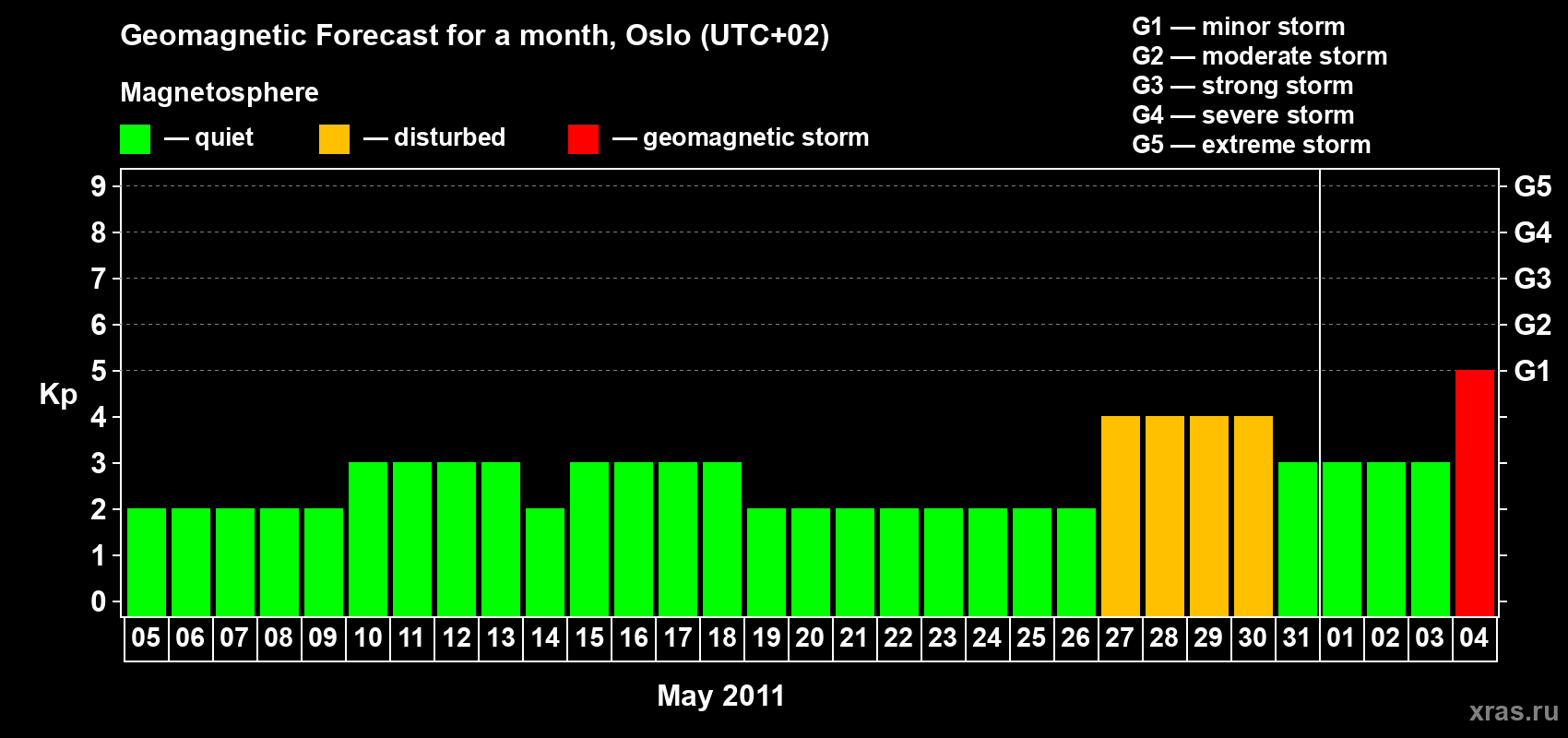 Geomagnetic Forecast for a month, Oslo (UTC+02)

Magnetosphere

— quiet — disturbed — geomagnetic storm

G1 — minor storm
G2 — moderate storm
G3 — strong storm
G4 — severe storm
G5 — extreme storm

Kp

9 8 7 6 5 4 3 2 1 0

G5 G4 G3 G2 G1

05 06 07 08 09 10 11 12 13 14 15 16 17 18 19 20 21 22 23 24 25 26 27 28 29 30 31 01 02 03 04

May 2011

xras.ru